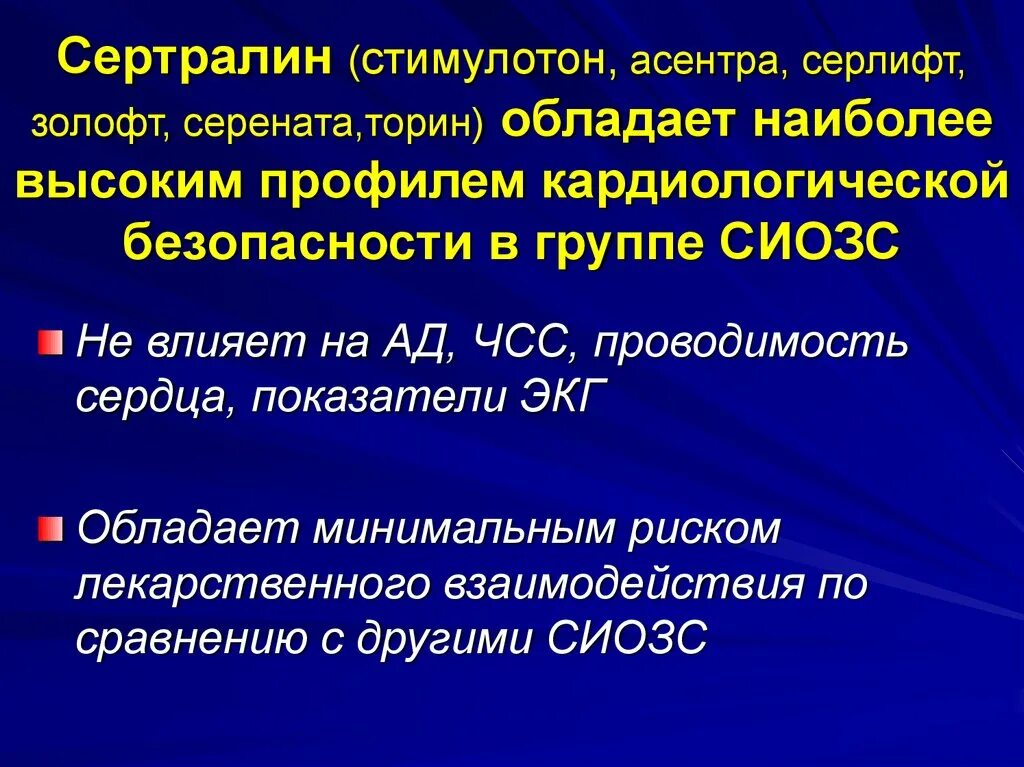 Сертралин (стимулотон, асентра, серлифт, золофт, серената,торин) обладает наиболее высоким профилем кардиологической безопасности в группе СИОЗС

Не влияет на АД, ЧСС, проводимость сердца, показатели ЭКГ

Обладает минимальным риском лекарственного взаимодействия по сравнению с другими СИОЗС